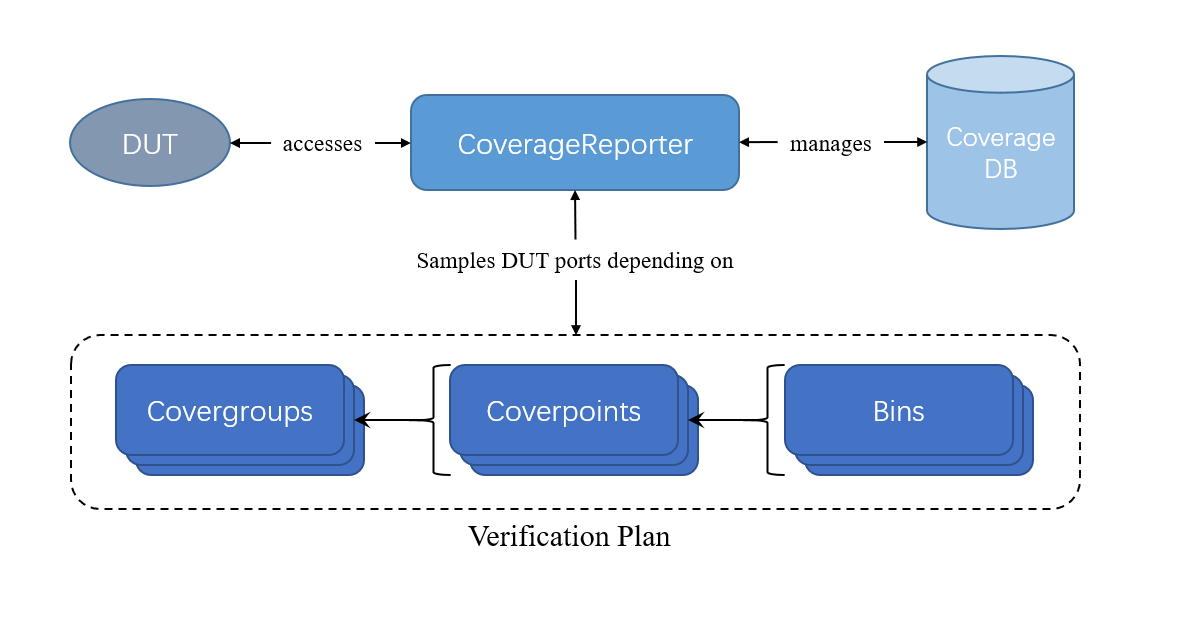 DUT
accesses
CoverageReporter
manages
Coverage DB
Samples DUT ports depending on
Covergroups
Coverpoints
Bins
Verification Plan